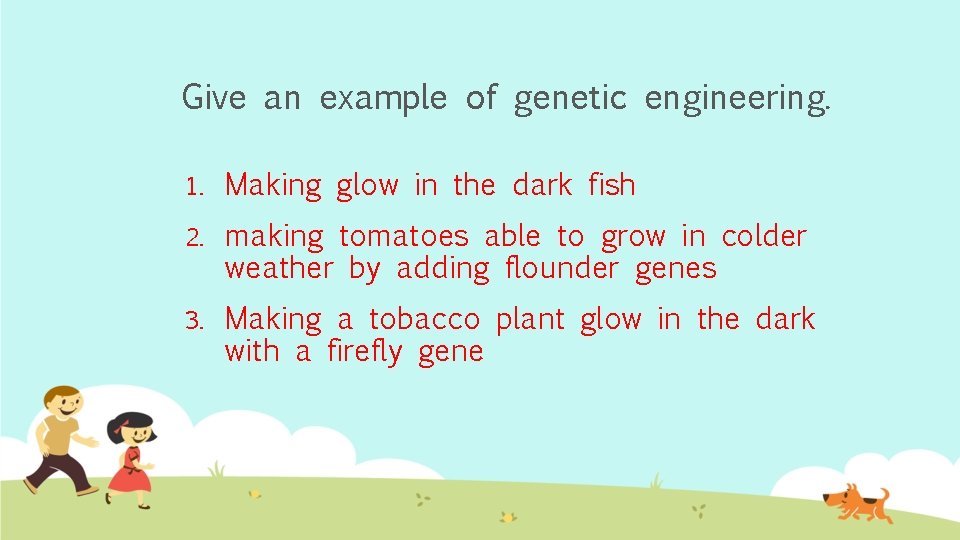 Give an example of genetic engineering.

1. Making glow in the dark fish
2. making tomatoes able to grow in colder weather by adding flounder genes
3. Making a tobacco plant glow in the dark with a firefly gene